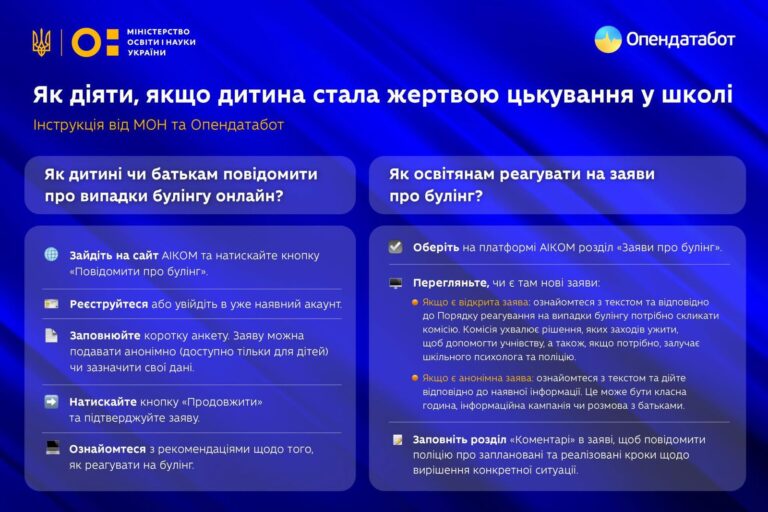 МІНІСТЕРСТВО ОСВІТИ І НАУКИ УКРАЇНИ

Опендатабот

Як діяти, якщо дитина стала жертвою цькування у школі

Інструкція від МОН та Опендатабот

Як дитині чи батькам повідомити про випадки булінгу онлайн?

Зайдіть на сайт АІКОМ та натискайте кнопку «Повідомити про булінг».

Реєструйтеся або увійдіть в уже наявний акаунт.

Заповнюйте коротку анкету. Заяву можна подавати анонімно (доступно тільки для дітей) чи зазначити свої дані.

Натискайте кнопку «Продовжити» та підтверджуйте заяву.

Ознайомтеся з рекомендаціями щодо того, як реагувати на булінг.

Як освітянам реагувати на заяви про булінг?

Оберіть на платформі АІКОМ розділ «Заяви про булінг».

Перегляньте, чи є там нові заяви:

Якщо є відкрита заява: ознайомтеся з текстом та відповідно до Порядку реагування на випадки булінгу потрібно скликати комісію. Комісія ухвалює рішення, яких заходів ужити, щоб допомогти учнівству, а також, якщо потрібно, залучає шкільного психолога та поліцію.

Якщо є анонімна заява: ознайомтеся з текстом та дійте відповідно до наявної інформації. Це може бути класна година, інформаційна кампанія чи розмова з батьками.

Заповніть розділ «Коментарі» в заяві, щоб повідомити поліцію про заплановані та реалізовані кроки щодо вирішення конкретної ситуації.